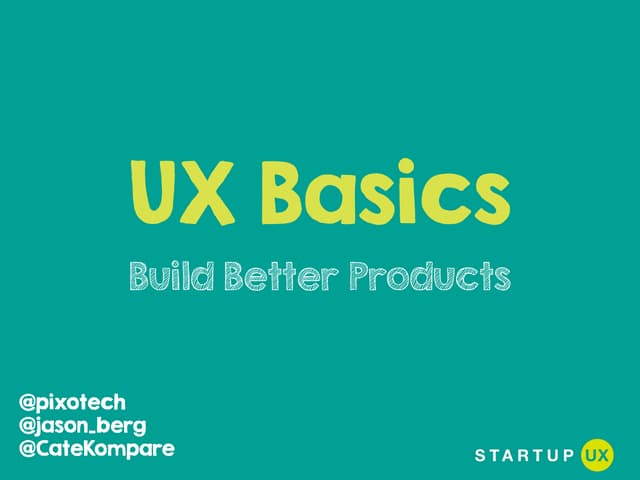 UX Basics

Build Better Products

@pixotech
@jason_berg
@CateKompare

STARTUP UX